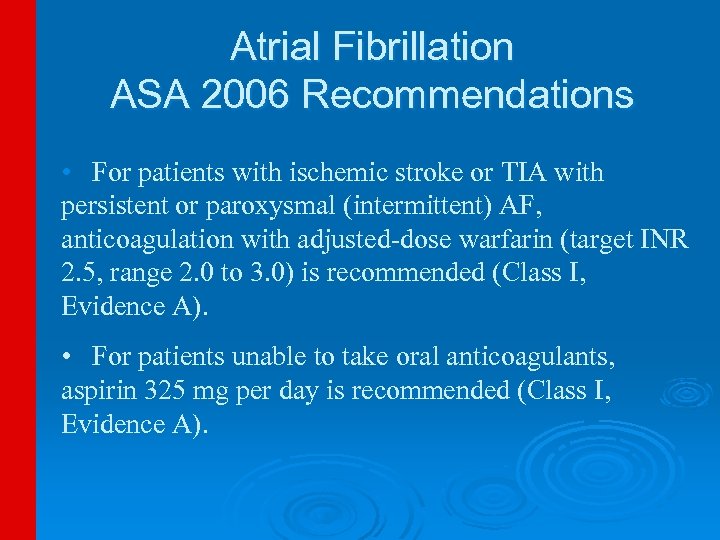 Atrial Fibrillation
ASA 2006 Recommendations

• For patients with ischemic stroke or TIA with persistent or paroxysmal (intermittent) AF, anticoagulation with adjusted-dose warfarin (target INR 2.5, range 2.0 to 3.0) is recommended (Class I, Evidence A).

• For patients unable to take oral anticoagulants, aspirin 325 mg per day is recommended (Class I, Evidence A).